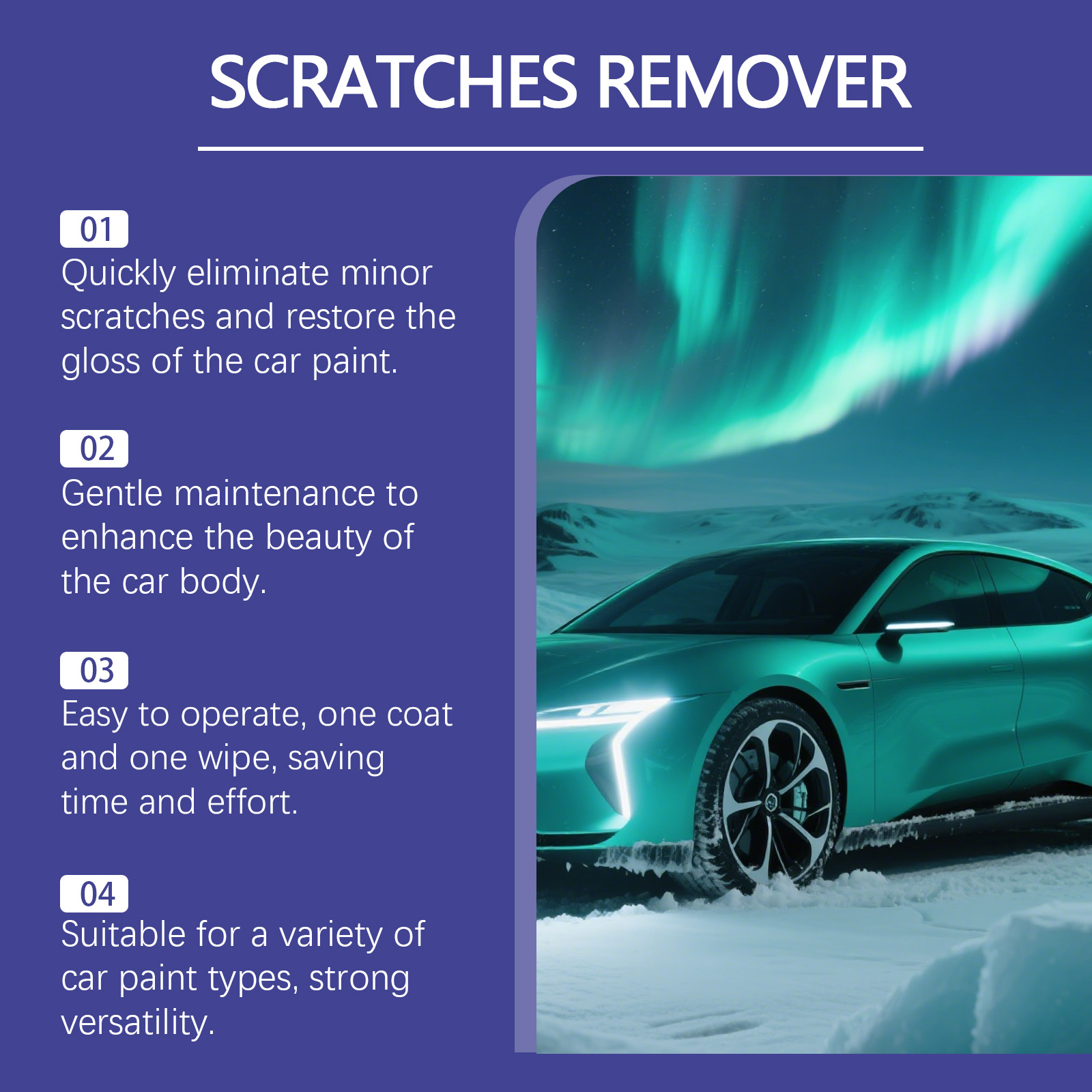 SCRATCHES REMOVER

01
Quickly eliminate minor scratches and restore the gloss of the car paint.

02
Gentle maintenance to enhance the beauty of the car body.

03
Easy to operate, one coat and one wipe, saving time and effort.

04
Suitable for a variety of car paint types, strong versatility.